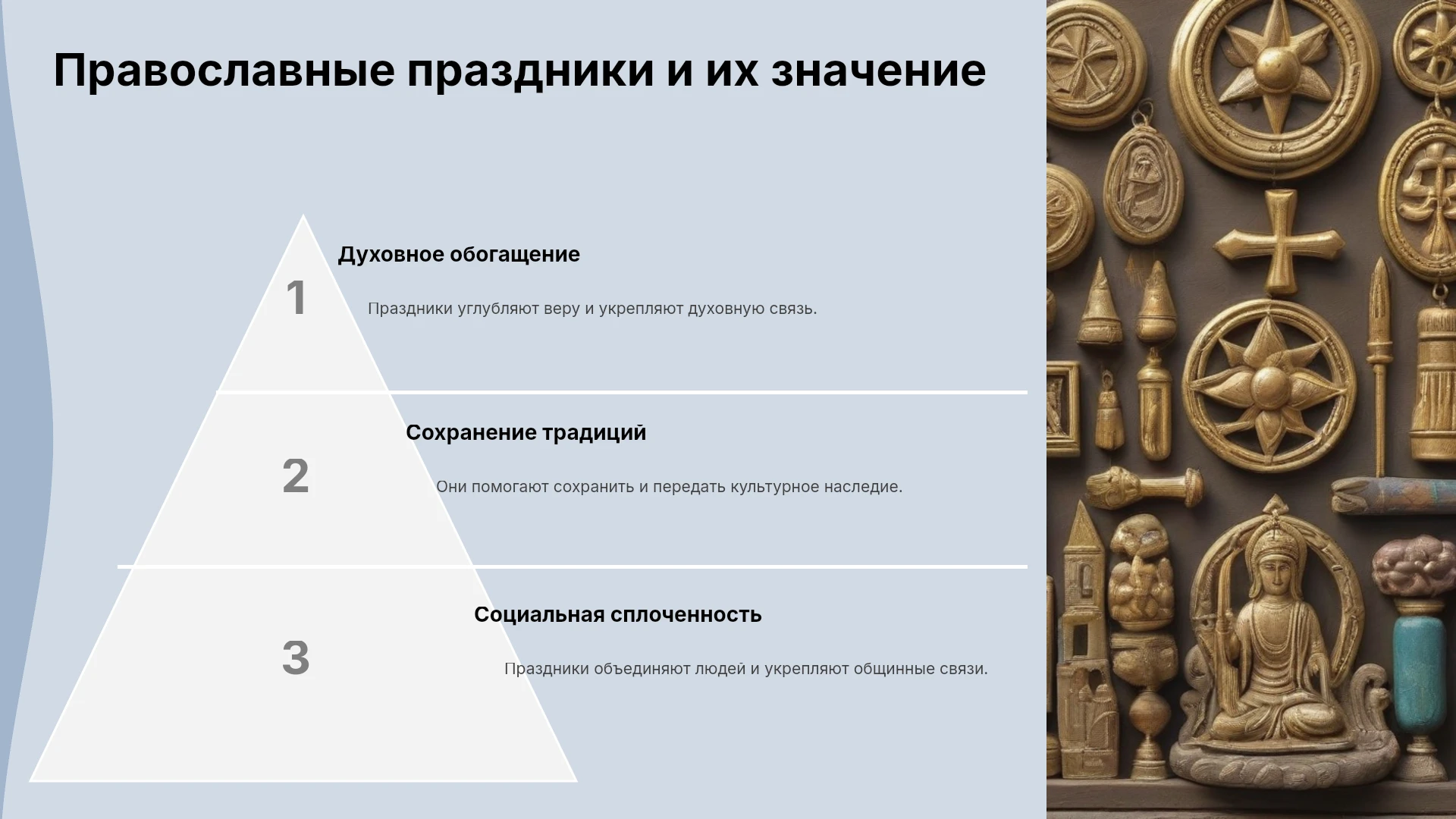 Православные праздники и их значение

1

Духовное обогащение

Праздники углубляют веру и укрепляют духовную связь.

2

Сохранение традиций

Они помогают сохранить и передать культурное наследие.

3

Социальная сплоченность

Праздники объединяют людей и укрепляют общинные связи.